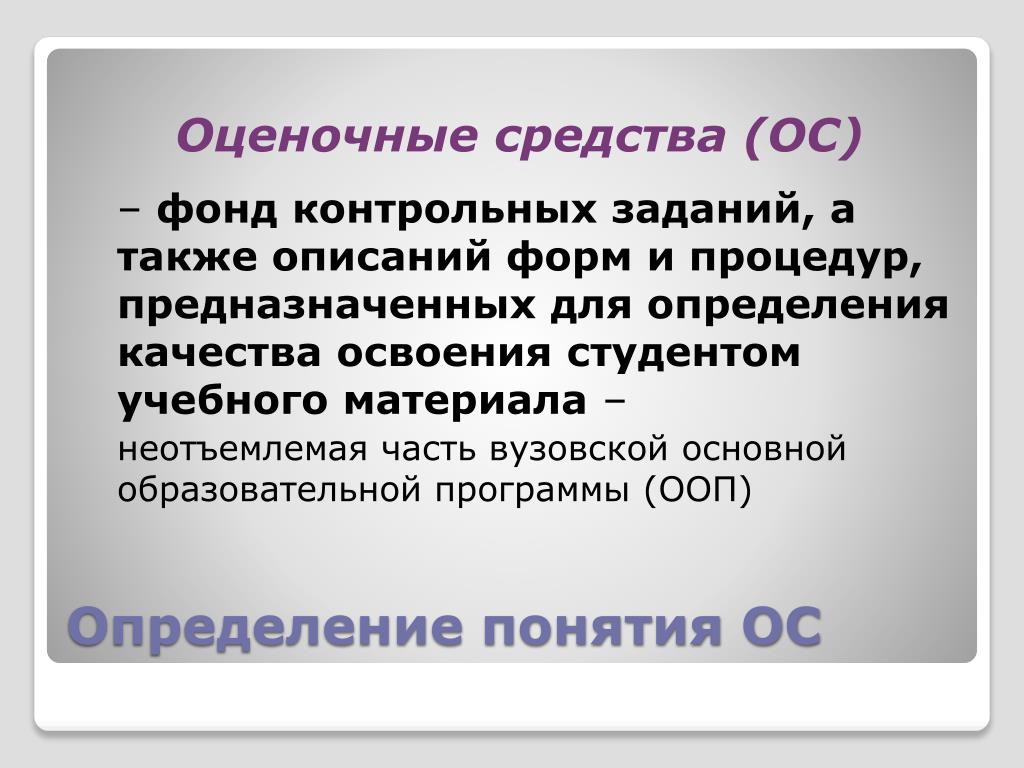 Оценочные средства (ОС)

– фонд контрольных заданий, а также описаний форм и процедур, предназначенных для определения качества освоения студентом учебного материала – неотъемлемая часть вузовской основной образовательной программы (ООП)

Определение понятия ОС